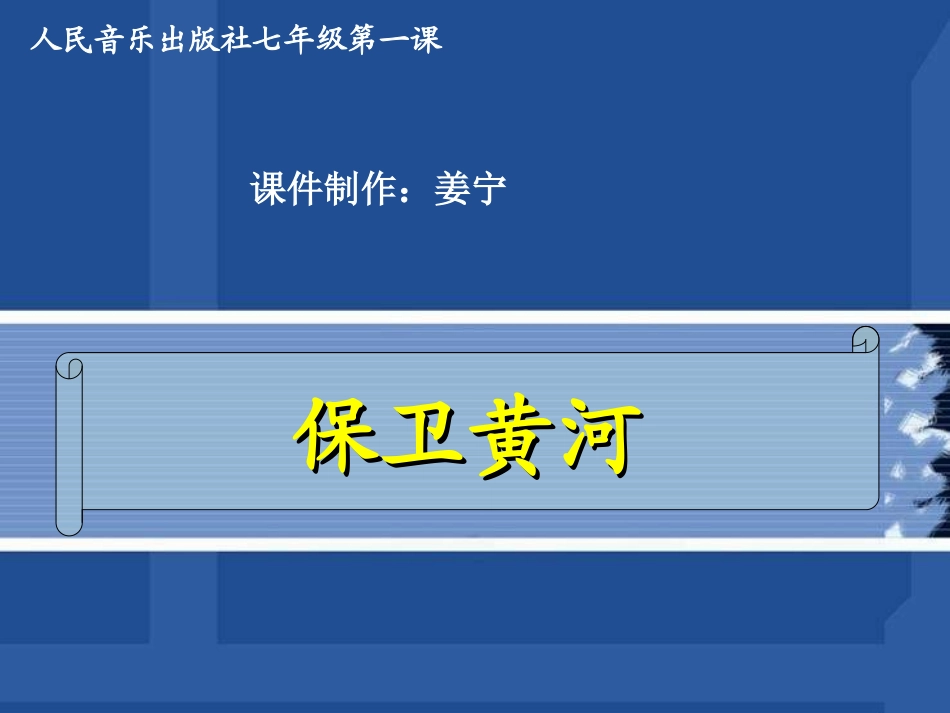 人民音乐出版社七年级第一课

课件制作：姜宁

保卫黄河